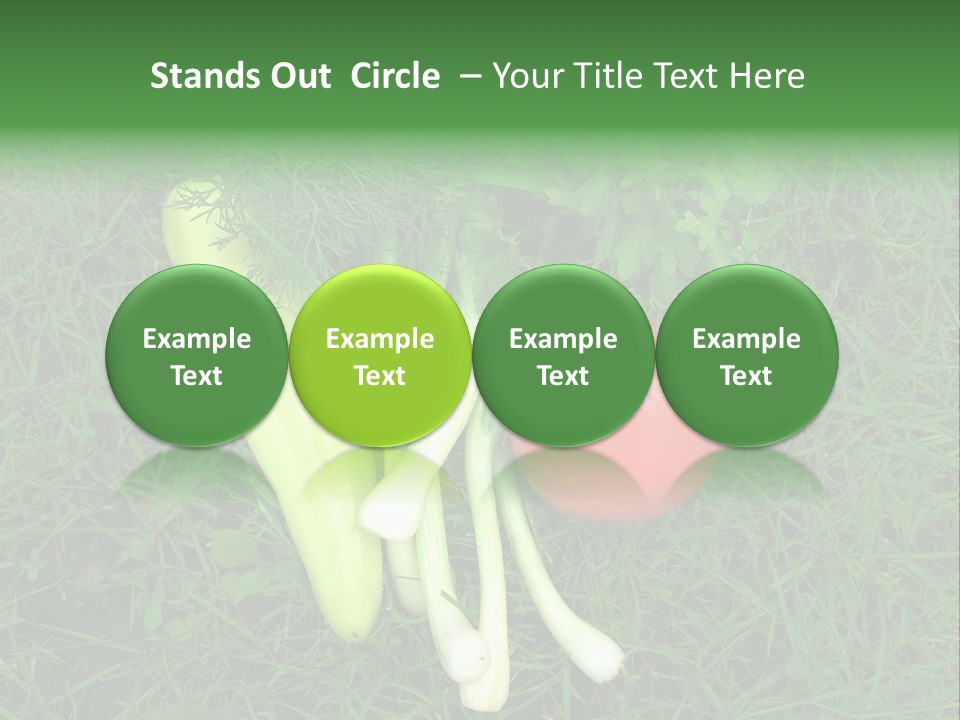 Stands Out Circle – Your Title Text Here

Example Text

Example Text

Example Text

Example Text